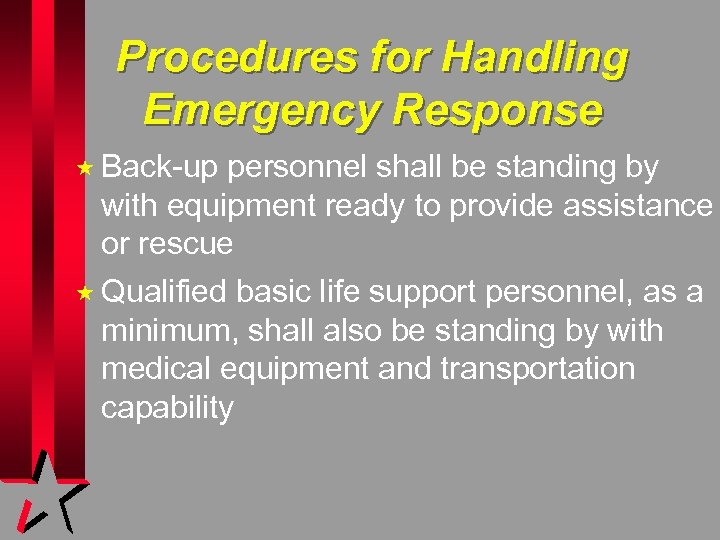 Procedures for Handling Emergency Response

★ Back-up personnel shall be standing by with equipment ready to provide assistance or rescue

★ Qualified basic life support personnel, as a minimum, shall also be standing by with medical equipment and transportation capability